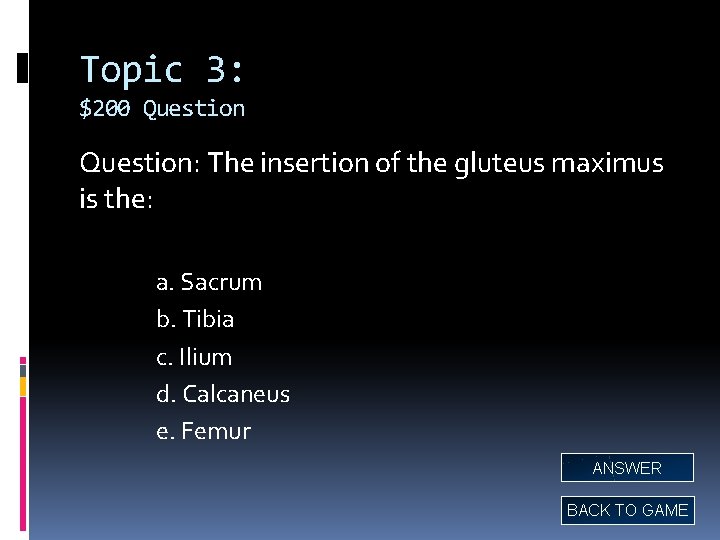 Topic 3:
\$200 Question

Question: The insertion of the gluteus maximus is the:

a. Sacrum
b. Tibia
c. Ilium
d. Calcaneus
e. Femur

ANSWER

BACK TO GAME